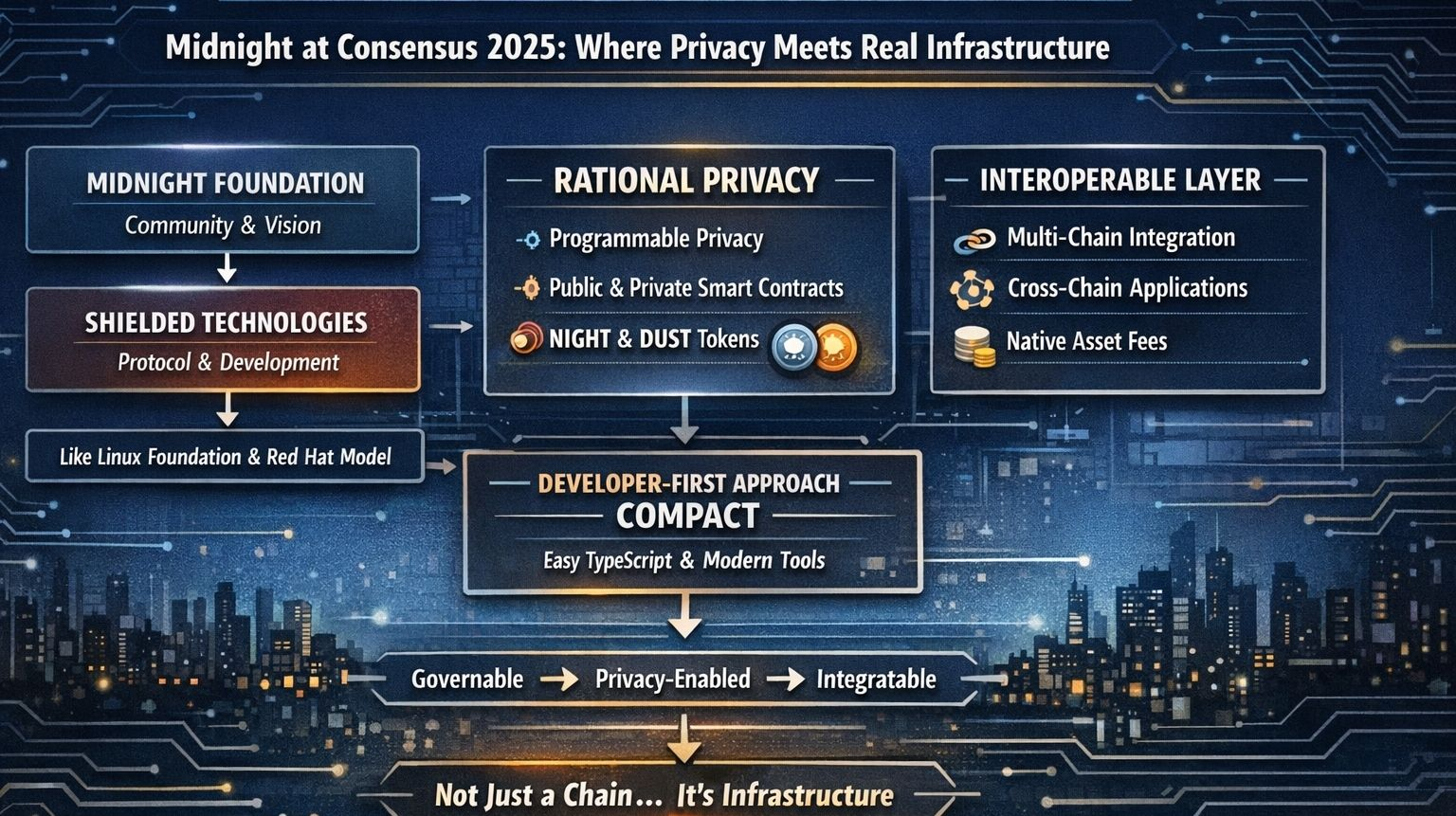 Midnight at Consensus 2025: Where Privacy Meets Real Infrastructure

MIDNIGHT FOUNDATION
Community & Vision

SHIELDED TECHNOLOGIES
Protocol & Development

Like Linux Foundation & Red Hat Model

RATIONAL PRIVACY
Programmable Privacy
Public & Private Smart Contracts
NIGHT & DUST Tokens

INTEROPERABLE LAYER
Multi-Chain Integration
Cross-Chain Applications
Native Asset Fees

DEVELOPER-FIRST APPROACH
COMPACT
Easy TypeScript & Modern Tools

Governable → Privacy-Enabled → Integratable

Not Just a Chain... It's Infrastructure